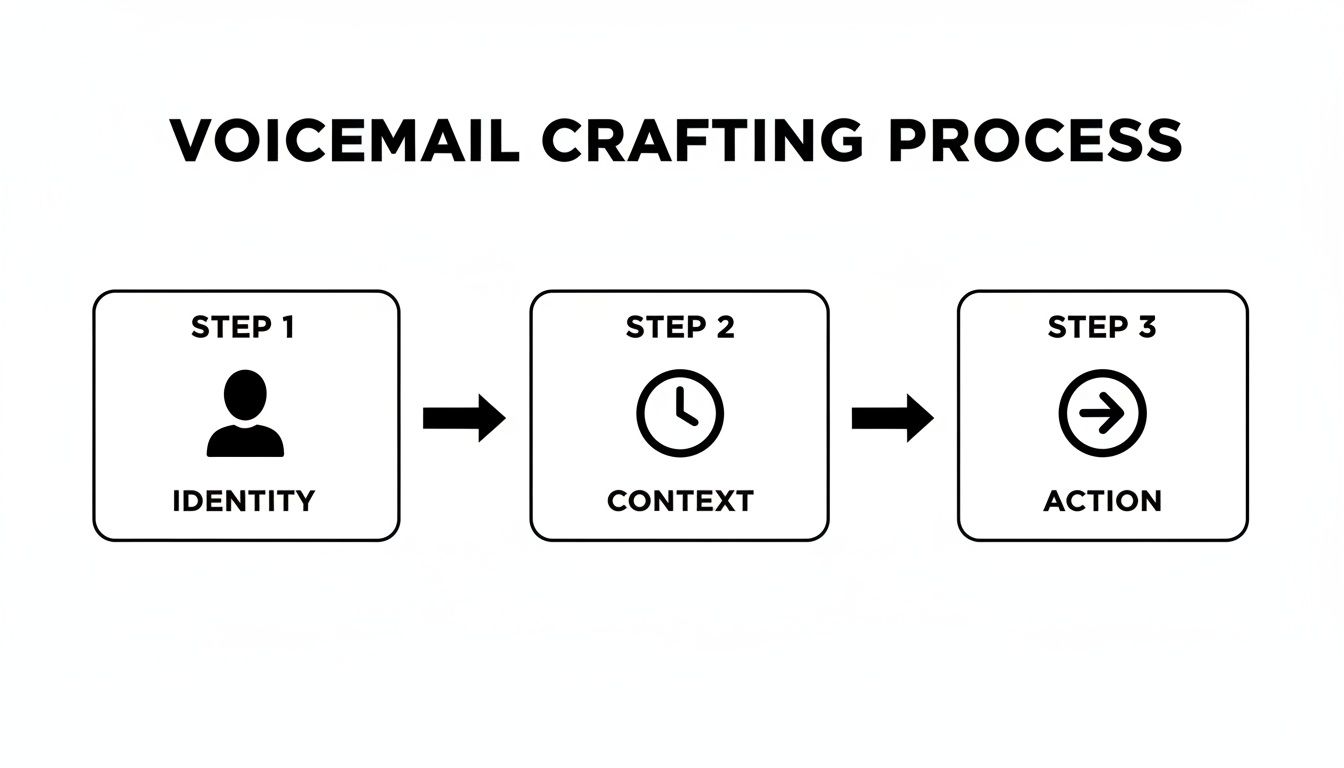 VOICEMAIL CRAFTING PROCESS

STEP 1

IDENTITY

STEP 2

CONTEXT

STEP 3

ACTION